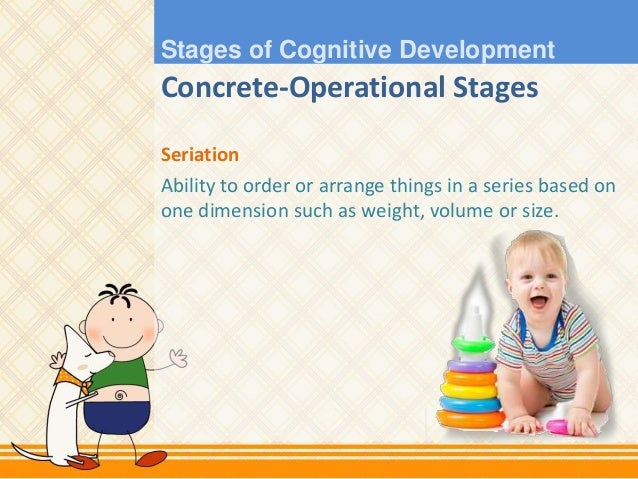 Stages of Cognitive Development

Concrete-Operational Stages

Seriation

Ability to order or arrange things in a series based on one dimension such as weight, volume or size.